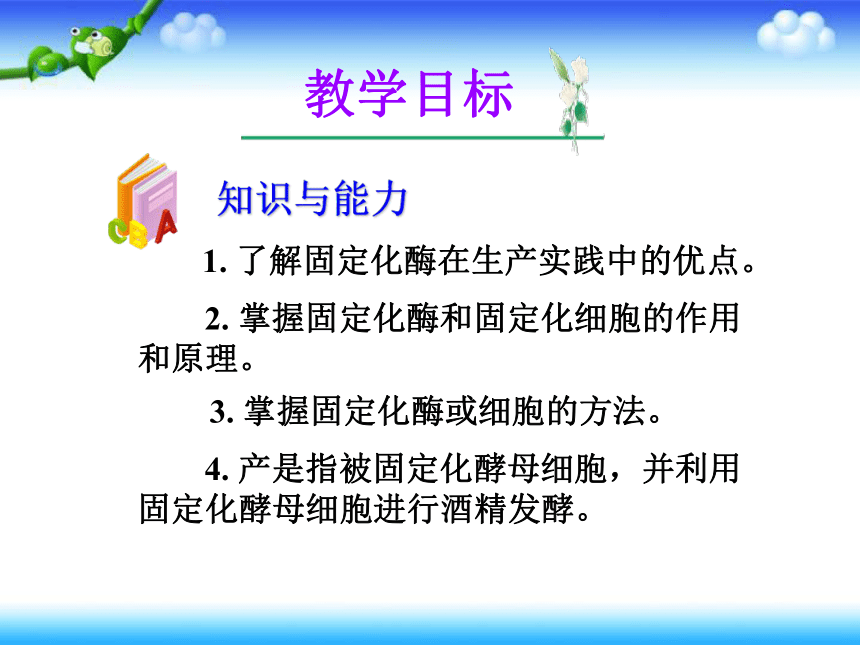 教学目标

知识与能力

1. 了解固定化酶在生产实践中的优点。

2. 掌握固定化酶和固定化细胞的作用和原理。

3. 掌握固定化酶或细胞的方法。

4. 产是指被固定化酵母细胞，并利用固定化酵母细胞进行酒精发酵。